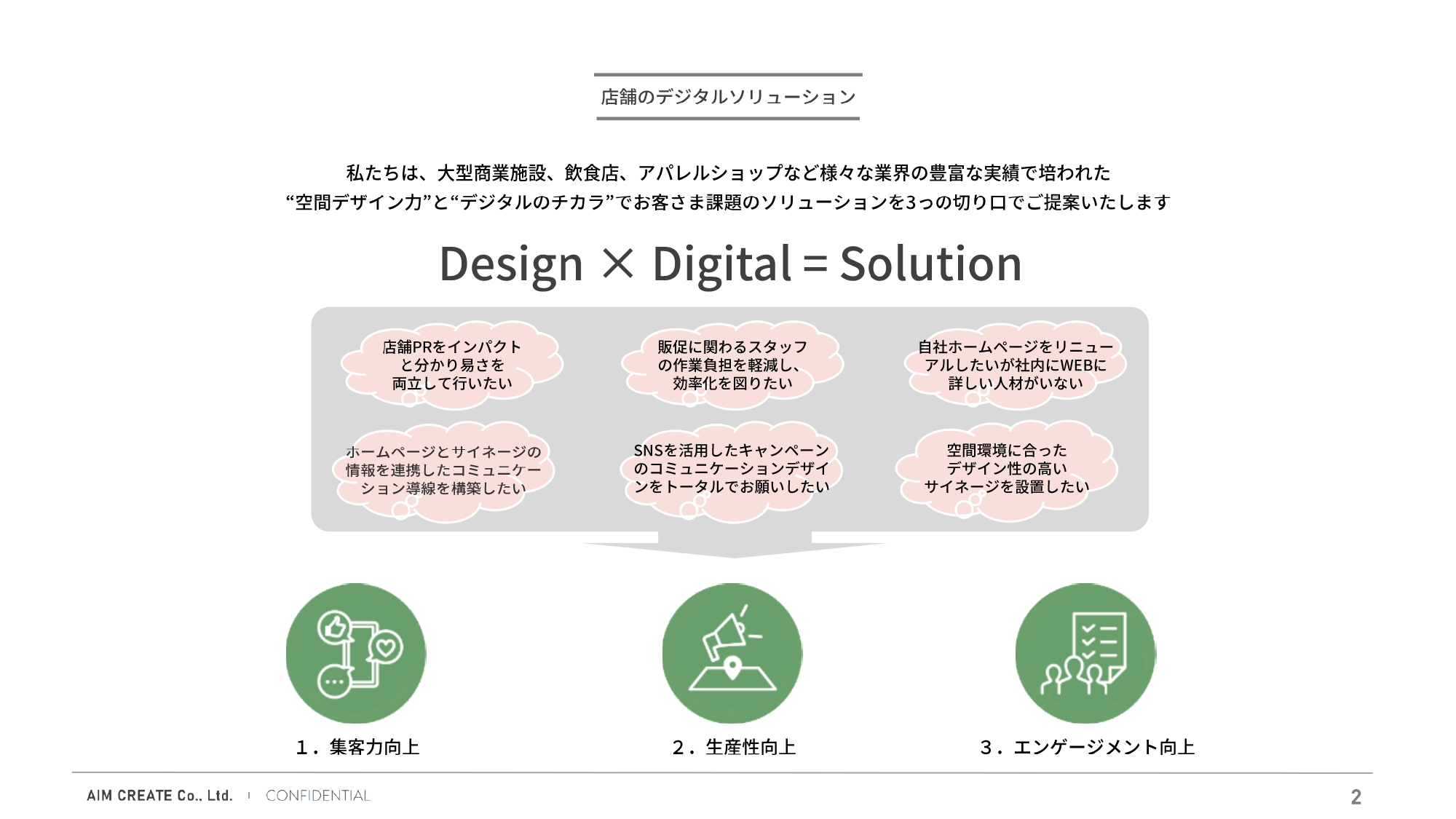 店舗のデジタルソリューション

私たちは、大型商業施設、飲食店、アパレルショップなど様々な業界の豊富な実績で培われた
“空間デザイン力”と“デジタルのチカラ”でお客さま課題のソリューションを3つの切り口でご提案いたします

Design × Digital = Solution

店舗PRをインパクトと分かり易さを両立して行いたい

販促に関わるスタッフの作業負担を軽減し、効率化を図りたい

自社ホームページをリニューアルしたいが社内にWEBに詳しい人材がいない

ホームページとサイネージの情報を連携したコミュニケーション導線を構築したい

SNSを活用したキャンペーンのコミュニケーションデザインをトータルでお願いしたい

空間環境に合ったデザイン性の高いサイネージを設置したい

1．集客力向上

2．生産性向上

3．エンゲージメント向上

AIM CREATE Co., Ltd. | CONFIDENTIAL

2